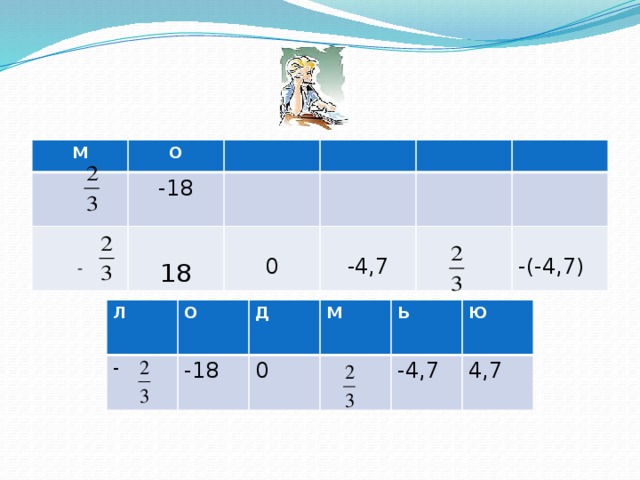 | М | О | | | | |
|---|---|---|---|---|---|
| $\frac{2}{3}$ | -18 | | | | |
| - $\frac{2}{3}$ | 18 | 0 | -4,7 | $\frac{2}{3}$ | -(-4,7) |

| Л | О | Д | М | Ь | Ю |
|---|---|---|---|---|---|
| - $\frac{2}{3}$ | -18 | 0 | $\frac{2}{3}$ | -4,7 | 4,7 |